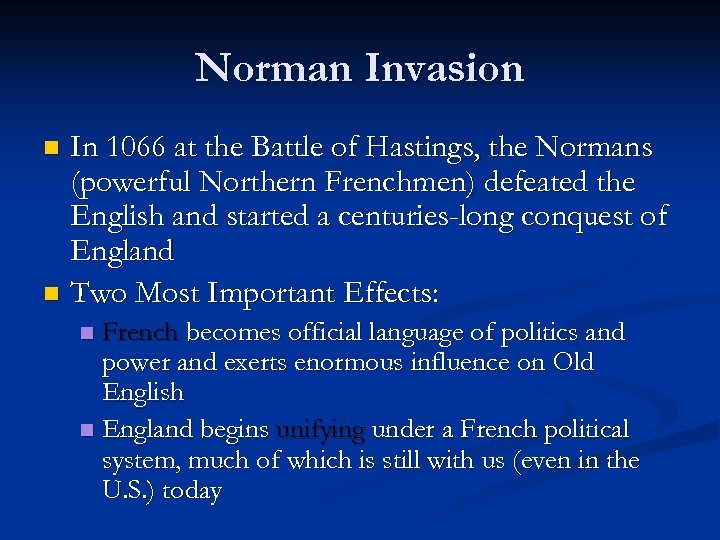 Norman Invasion

In 1066 at the Battle of Hastings, the Normans (powerful Northern Frenchmen) defeated the English and started a centuries-long conquest of England

Two Most Important Effects:

French becomes official language of politics and power and exerts enormous influence on Old English

England begins unifying under a French political system, much of which is still with us (even in the U.S.) today